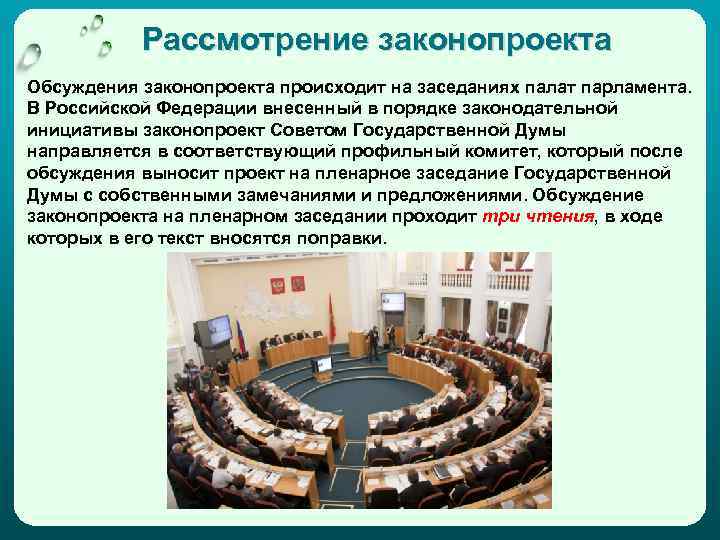 Рассмотрение законопроекта

Обсуждения законопроекта происходит на заседаниях палат парламента. В Российской Федерации внесенный в порядке законодательной инициативы законопроект Советом Государственной Думы направляется в соответствующий профильный комитет, который после обсуждения выносит проект на пленарное заседание Государственной Думы с собственными замечаниями и предложениями. Обсуждение законопроекта на пленарном заседании проходит три чтения, в ходе которых в его текст вносятся поправки.